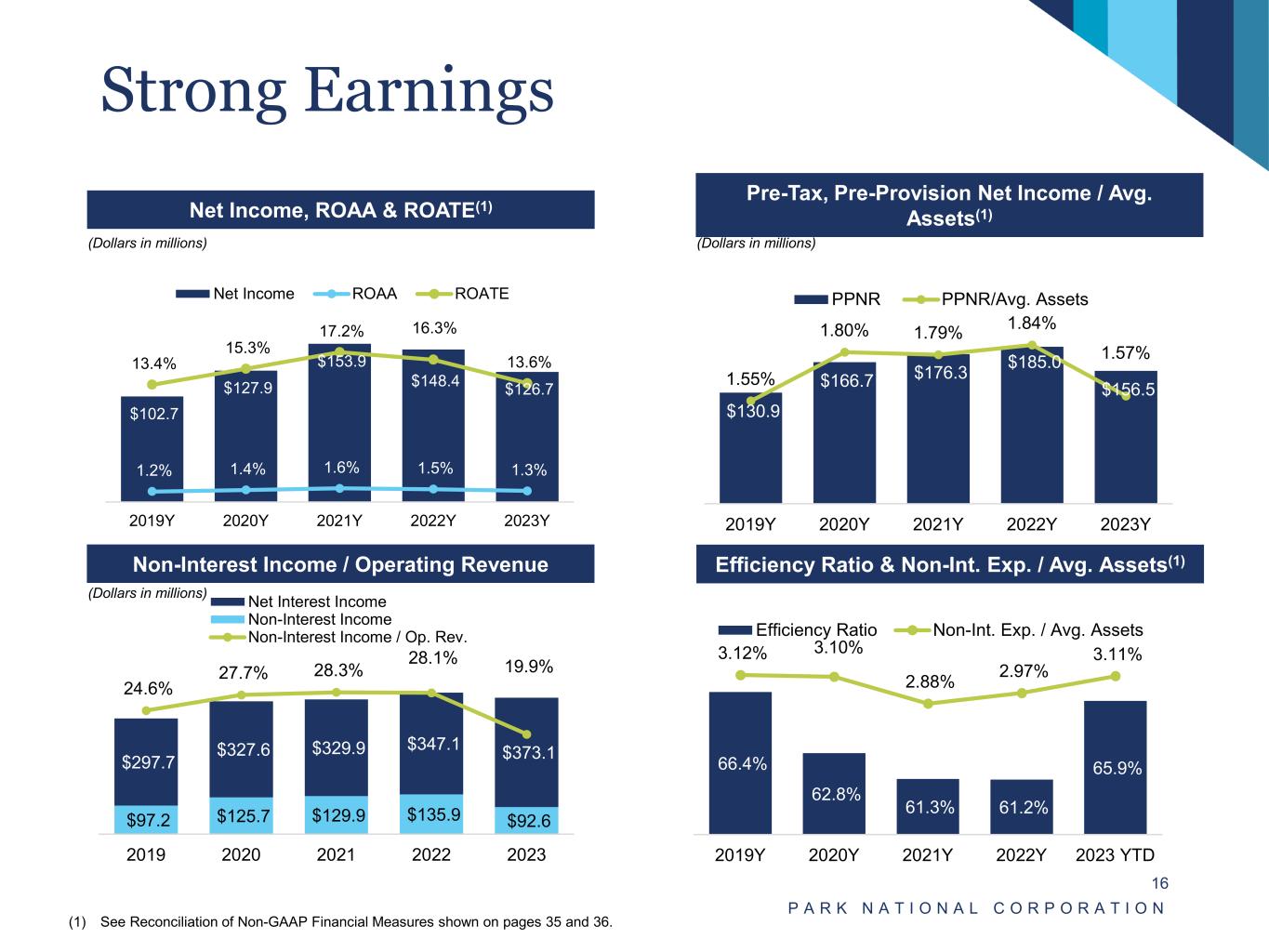 Strong Earnings

Net Income, ROAA & ROATE$^{(1)}$

(Dollars in millions)

Net Income ROAA ROATE

13.4% 15.3% 17.2% 16.3% 13.6%

$102.7 $127.9 $153.9 $148.4 $126.7

1.2% 1.4% 1.6% 1.5% 1.3%

2019Y 2020Y 2021Y 2022Y 2023Y

Pre-Tax, Pre-Provision Net Income / Avg. Assets$^{(1)}$

(Dollars in millions)

PPNR PPNR/Avg. Assets

1.55% 1.80% 1.79% 1.84% 1.57%

$130.9 $166.7 $176.3 $185.0 $156.5

2019Y 2020Y 2021Y 2022Y 2023Y

Non-Interest Income / Operating Revenue

(Dollars in millions)

Net Interest Income
Non-Interest Income
Non-Interest Income / Op. Rev.

24.6% 27.7% 28.3% 28.1% 19.9%

$297.7 $327.6 $329.9 $347.1 $373.1

$97.2 $125.7 $129.9 $135.9 $92.6

2019 2020 2021 2022 2023

Efficiency Ratio & Non-Int. Exp. / Avg. Assets$^{(1)}$

Efficiency Ratio Non-Int. Exp. / Avg. Assets

3.12% 3.10% 2.88% 2.97% 3.11%

66.4% 62.8% 61.3% 61.2% 65.9%

2019Y 2020Y 2021Y 2022Y 2023 YTD

16

PARK NATIONAL CORPORATION

(1) See Reconciliation of Non-GAAP Financial Measures shown on pages 35 and 36.